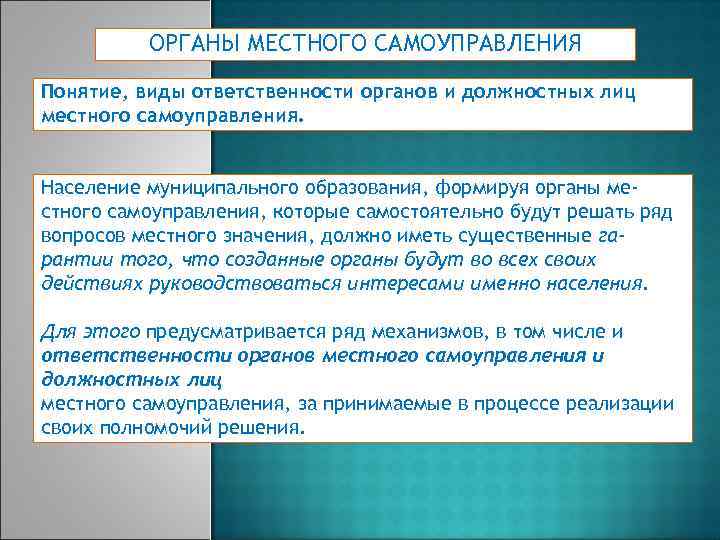 ОРГАНЫ МЕСТНОГО САМОУПРАВЛЕНИЯ

Понятие, виды ответственности органов и должностных лиц местного самоуправления.

Население муниципального образования, формируя органы местного самоуправления, которые самостоятельно будут решать ряд вопросов местного значения, должно иметь существенные гарантии того, что созданные органы будут во всех своих действиях руководствоваться интересами именно населения.

Для этого предусматривается ряд механизмов, в том числе и ответственности органов местного самоуправления и должностных лиц
местного самоуправления, за принимаемые в процессе реализации своих полномочий решения.